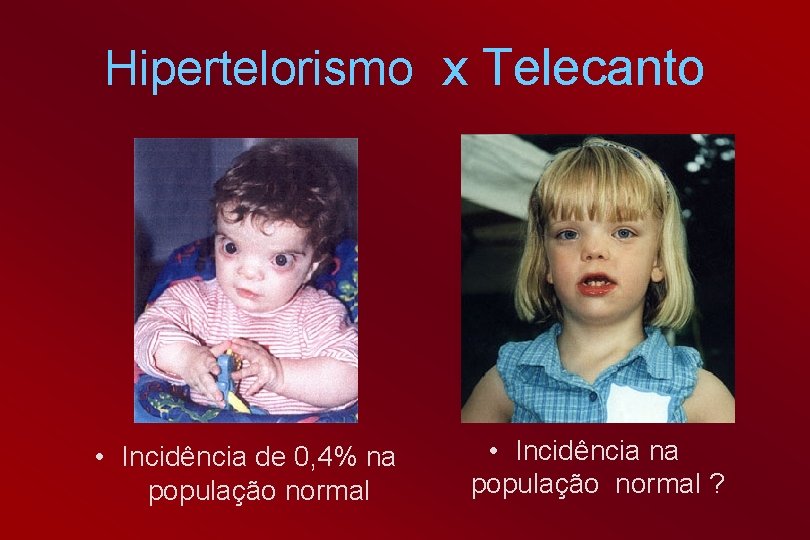 Hipertelorismo x Telecanto

• Incidência de 0,4% na população normal

• Incidência na população normal ?